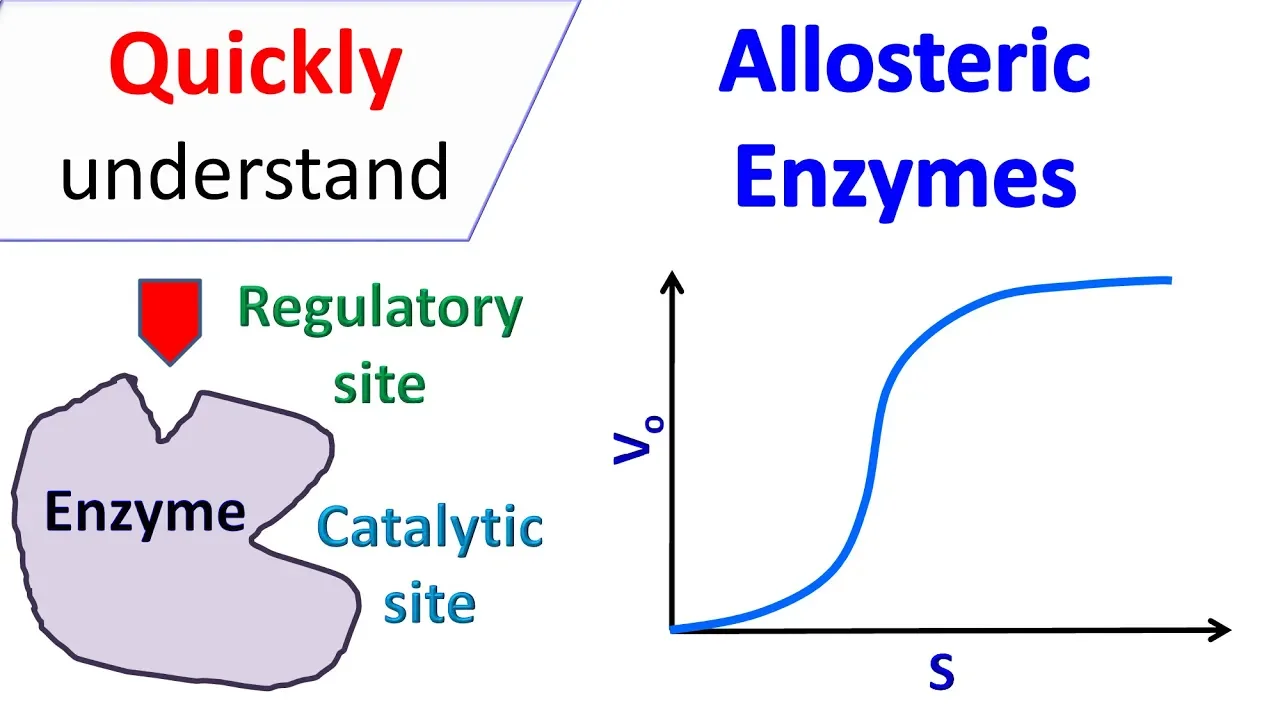 Quickly
understand

Allosteric
Enzymes

Regulatory
site

Enzyme

Catalytic
site

$V_o$

S